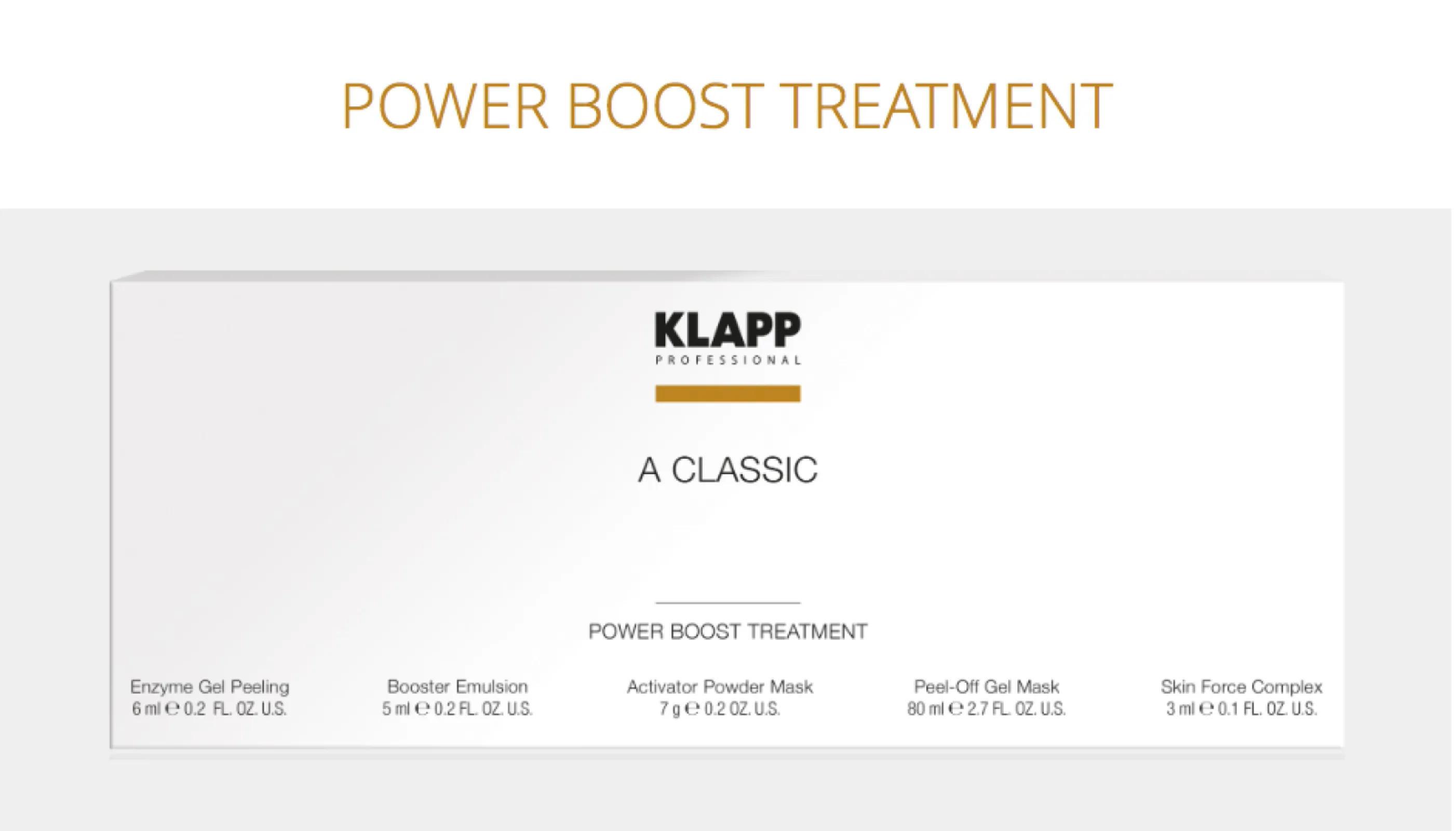 POWER BOOST TREATMENT

KLAPP
PROFESSIONAL

A CLASSIC

POWER BOOST TREATMENT

Enzyme Gel Peeling
6 ml ℮ 0.2 FL. OZ. U.S.

Booster Emulsion
5 ml ℮ 0.2 FL. OZ. U.S.

Activator Powder Mask
7 g ℮ 0.2 OZ. U.S.

Peel-Off Gel Mask
80 ml ℮ 2.7 FL. OZ. U.S.

Skin Force Complex
3 ml ℮ 0.1 FL. OZ. U.S.